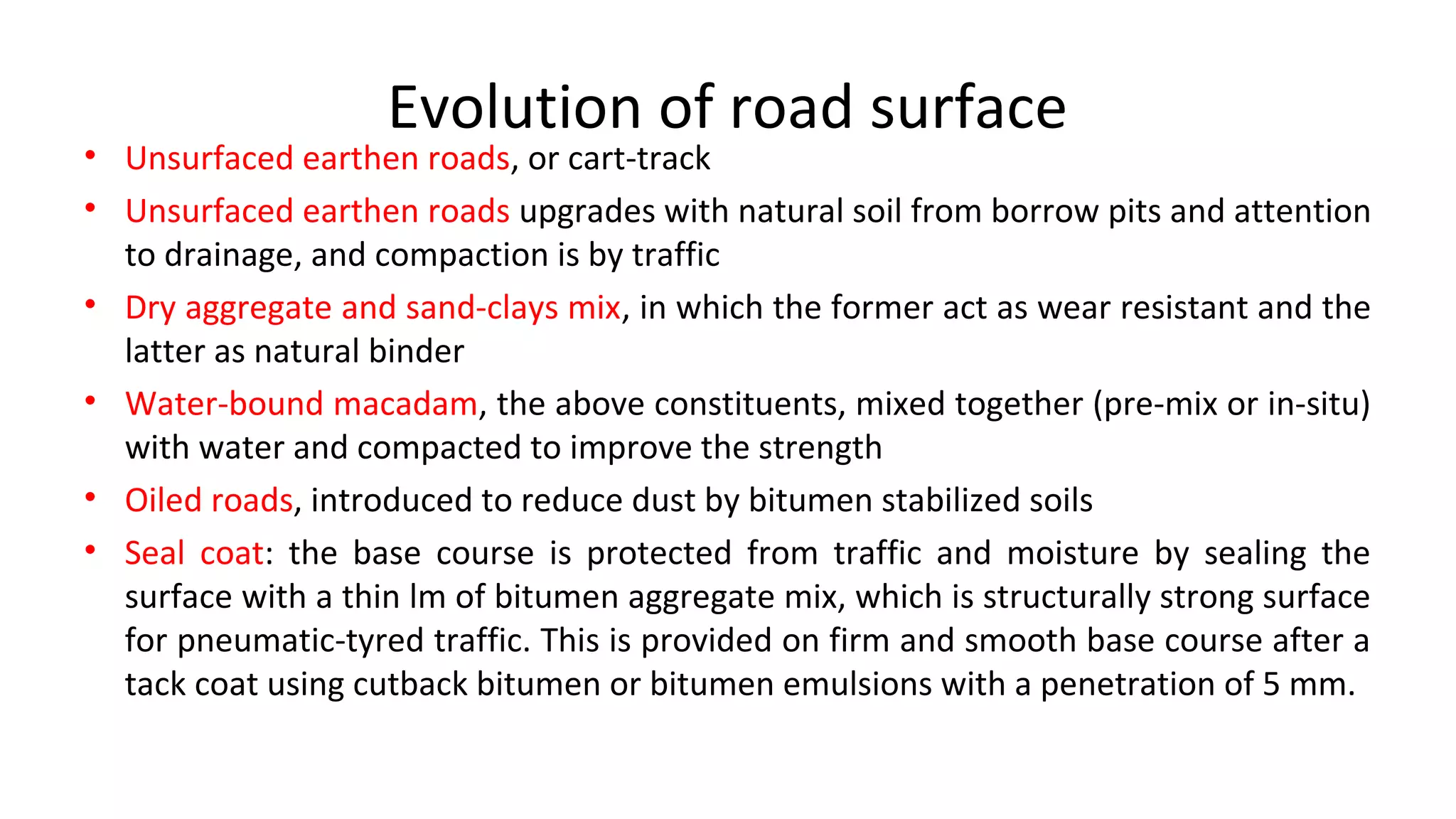 Evolution of road surface

• Unsurfaced earthen roads, or cart-track
• Unsurfaced earthen roads upgrades with natural soil from borrow pits and attention to drainage, and compaction is by traffic
• Dry aggregate and sand-clays mix, in which the former act as wear resistant and the latter as natural binder
• Water-bound macadam, the above constituents, mixed together (pre-mix or in-situ) with water and compacted to improve the strength
• Oiled roads, introduced to reduce dust by bitumen stabilized soils
• Seal coat: the base course is protected from traffic and moisture by sealing the surface with a thin lm of bitumen aggregate mix, which is structurally strong surface for pneumatic-tyred traffic. This is provided on firm and smooth base course after a tack coat using cutback bitumen or bitumen emulsions with a penetration of 5 mm.